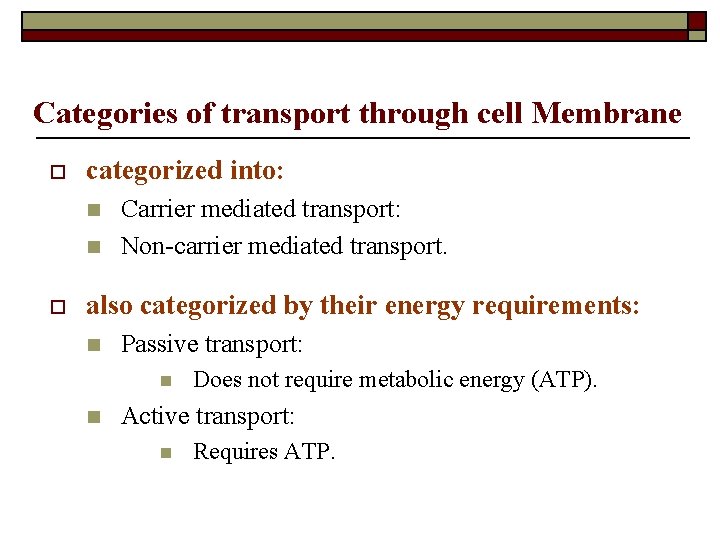 Categories of transport through cell Membrane

categorized into:

Carrier mediated transport:

Non-carrier mediated transport.

also categorized by their energy requirements:

Passive transport:

Does not require metabolic energy (ATP).

Active transport:

Requires ATP.